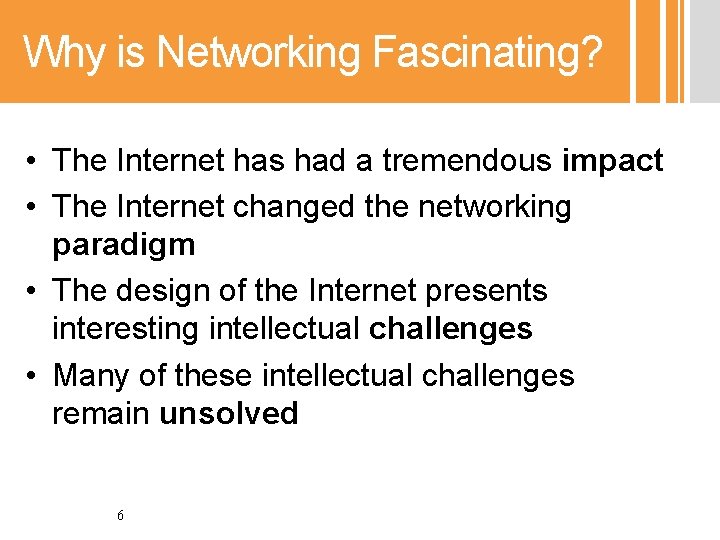 Why is Networking Fascinating?

• The Internet has had a tremendous impact
• The Internet changed the networking paradigm
• The design of the Internet presents interesting intellectual challenges
• Many of these intellectual challenges remain unsolved

6